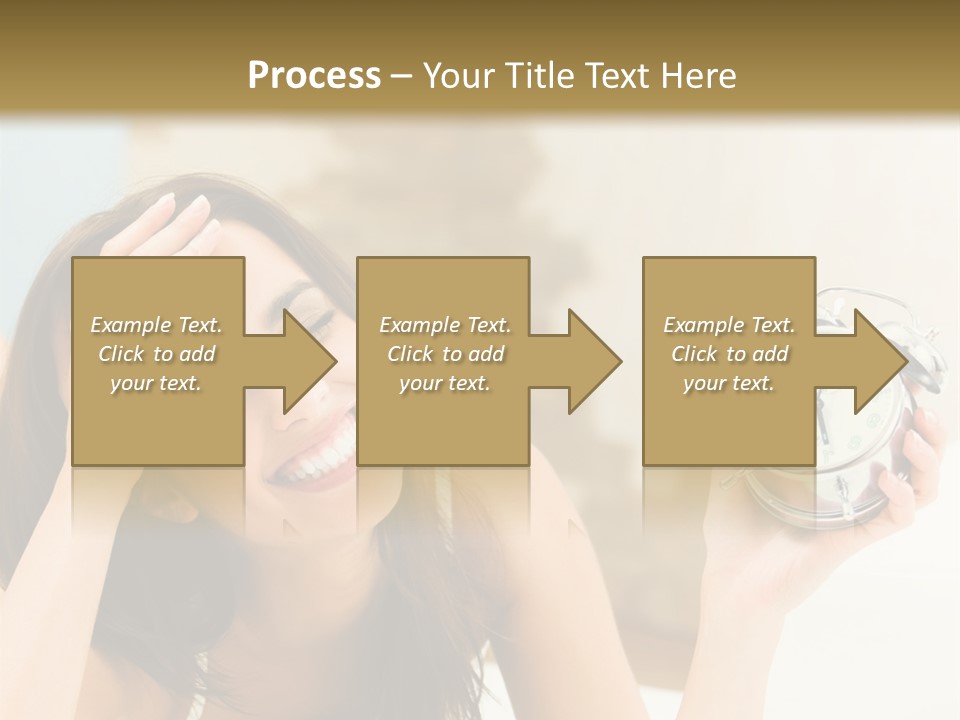 Process – Your Title Text Here

Example Text. Click to add your text.

Example Text. Click to add your text.

Example Text. Click to add your text.